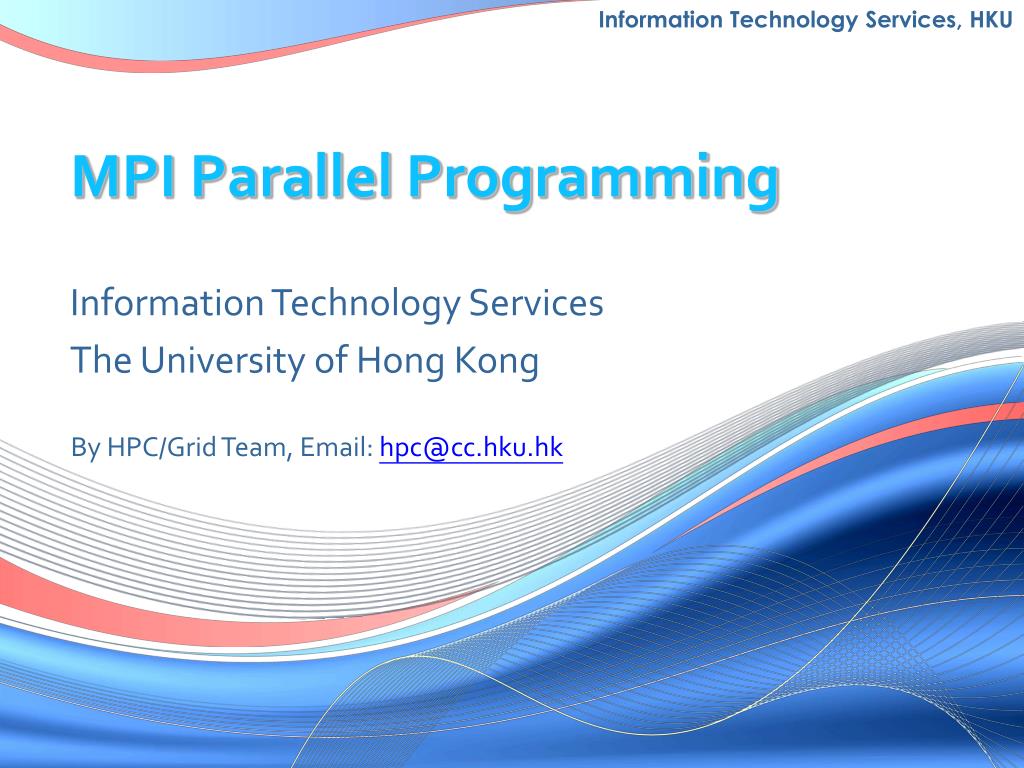 Information Technology Services, HKU

MPI Parallel Programming

Information Technology Services
The University of Hong Kong

By HPC/Grid Team, Email: hpc@cc.hku.hk